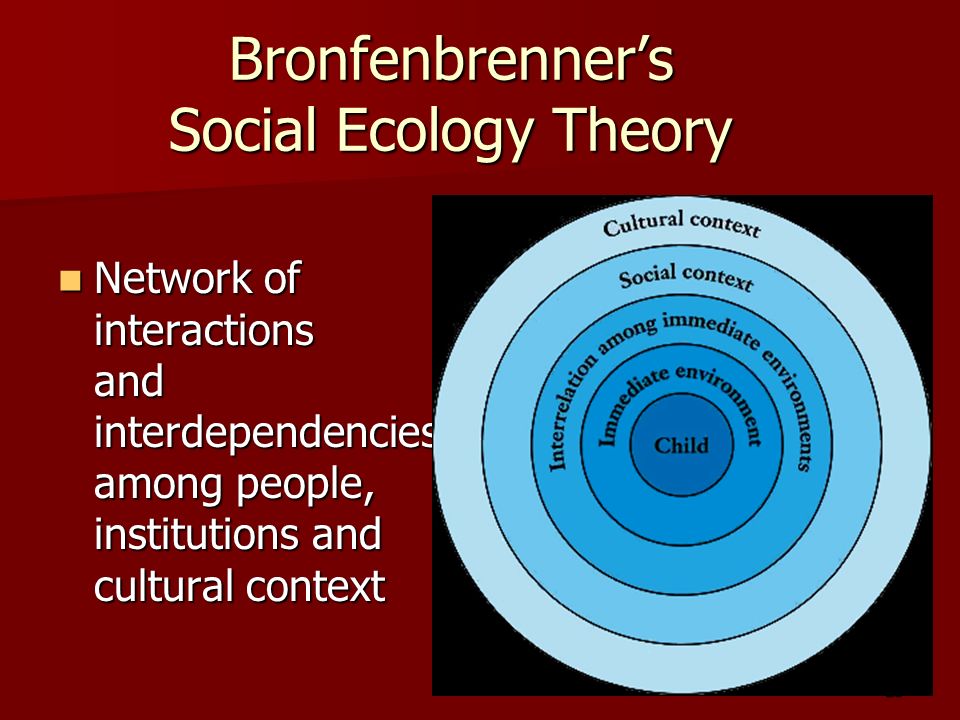 Bronfenbrenner's Social Ecology Theory

Network of interactions and interdependencies among people, institutions and cultural context

Cultural context
Social context
Interrelation among immediate environments
Immediate environment
Child